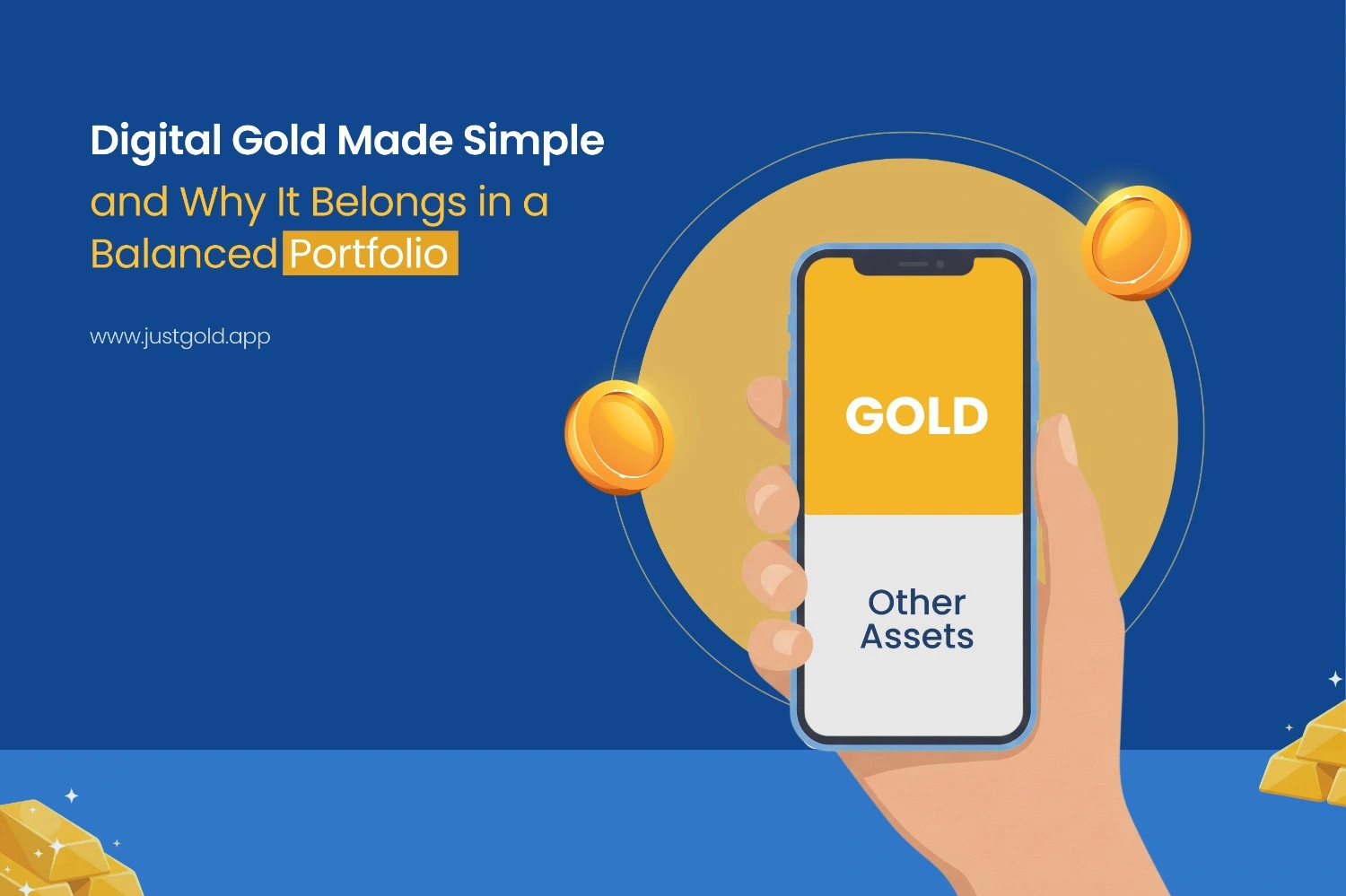 Digital Gold Made Simple

and Why It Belongs in a Balanced Portfolio

www.justgold.app

GOLD

Other Assets